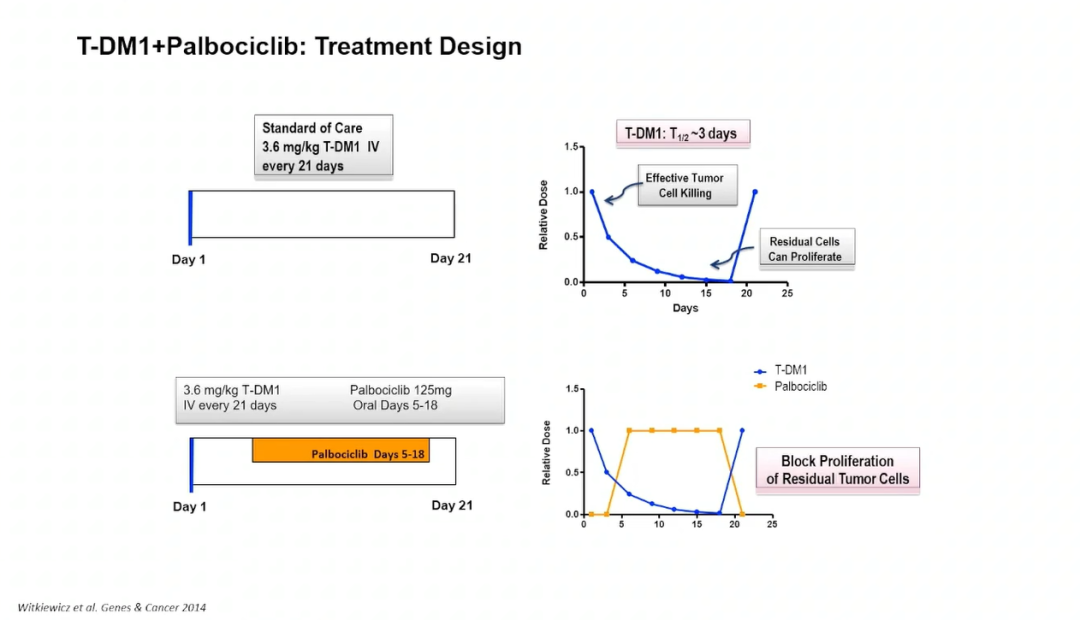 T-DM1+Palbociclib: Treatment Design

Standard of Care
3.6 mg/kg T-DM1 IV
every 21 days

Day 1

Day 21

T-DM1: $T_{1/2}$ ~3 days

Effective Tumor Cell Killing

Residual Cells Can Proliferate

Relative Dose

1.5
1.0
0.5
0.0

0
5
10
15
20
25

Days

3.6 mg/kg T-DM1
IV every 21 days

Palbociclib 125mg
Oral Days 5-18

Palbociclib Days 5-18

Day 1

Day 21

T-DM1
Palbociclib

Relative Dose

1.5
1.0
0.5
0.0

0
5
10
15
20
25

Block Proliferation of Residual Tumor Cells

Witkiewicz et al. Genes & Cancer 2014